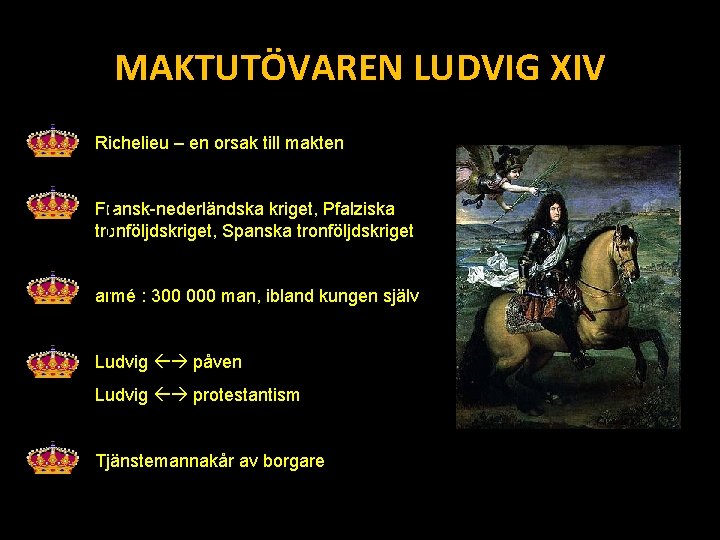 MAKTUTÖVAREN LUDVIG XIV

Richelieu – en orsak till makten

Fransk-nederländska kriget, Pfalziska tronföljdskriget, Spanska tronföljdskriget

armé : 300 000 man, ibland kungen själv

Ludvig ←→ påven

Ludvig ←→ protestantism

Tjänstemannakår av borgare